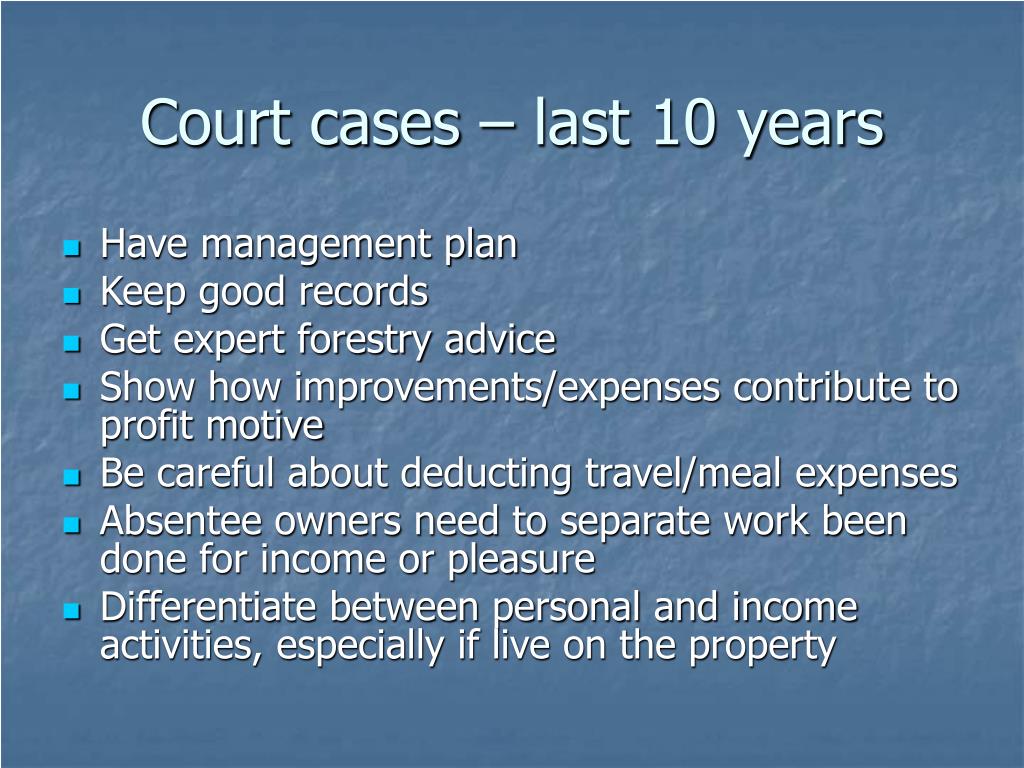 Court cases – last 10 years

- Have management plan
- Keep good records
- Get expert forestry advice
- Show how improvements/expenses contribute to profit motive
- Be careful about deducting travel/meal expenses
- Absentee owners need to separate work been done for income or pleasure
- Differentiate between personal and income activities, especially if live on the property